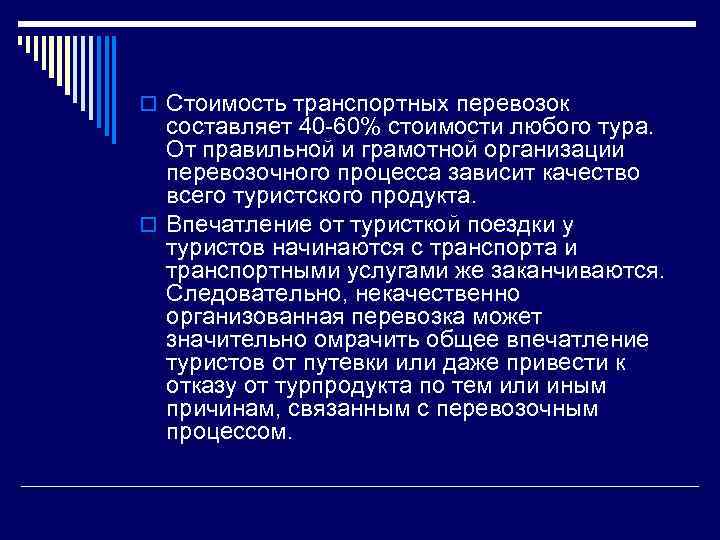 Стоимость транспортных перевозок составляет 40-60% стоимости любого тура. От правильной и грамотной организации перевозочного процесса зависит качество всего туристского продукта.

Впечатление от туристкой поездки у туристов начинаются с транспорта и транспортными услугами же заканчиваются. Следовательно, некачественно организованная перевозка может значительно омрачить общее впечатление туристов от путевки или даже привести к отказу от турпродукта по тем или иным причинам, связанным с перевозочным процессом.